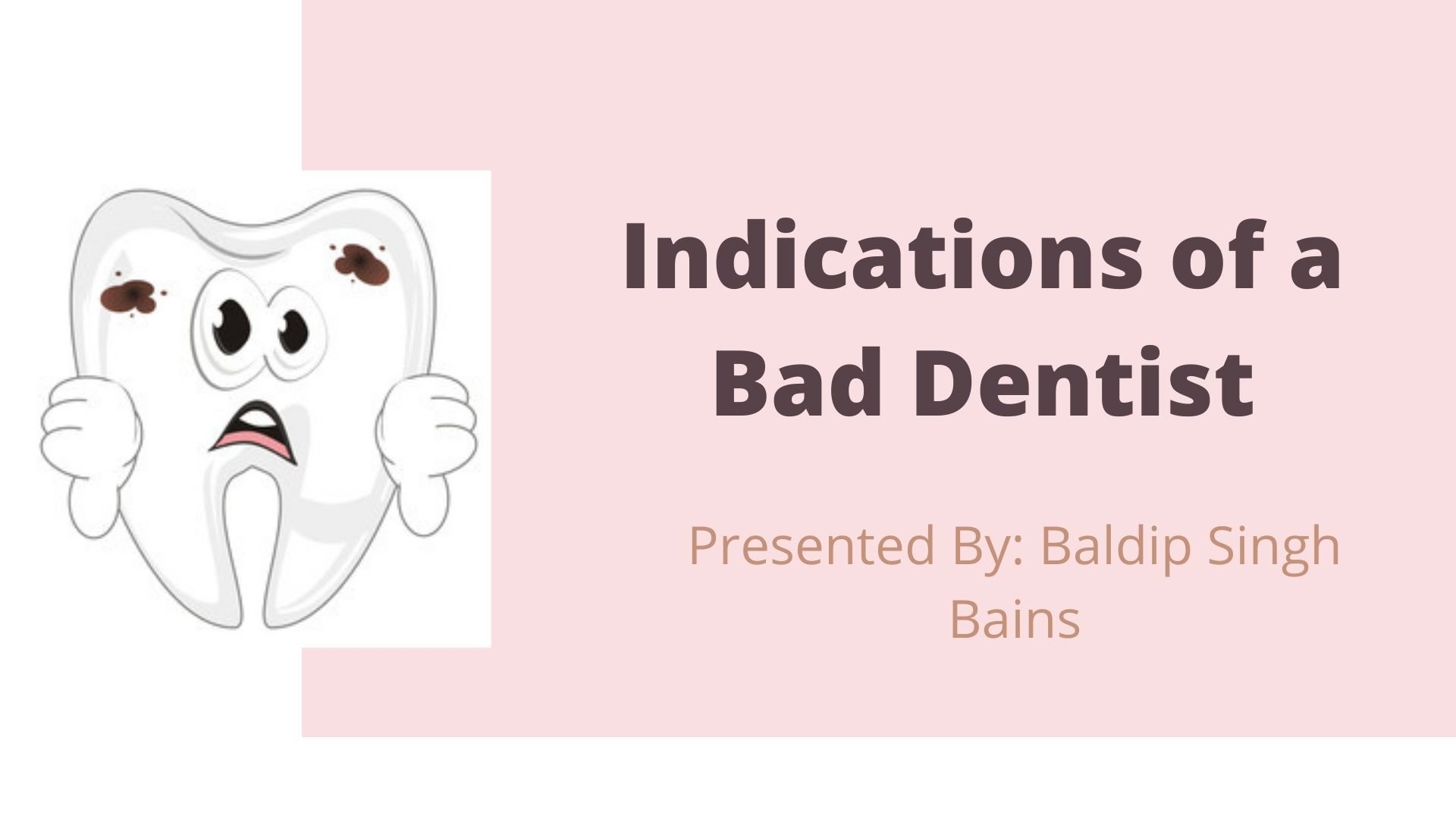 Indications of a Bad Dentist

Presented By: Baldip Singh Bains